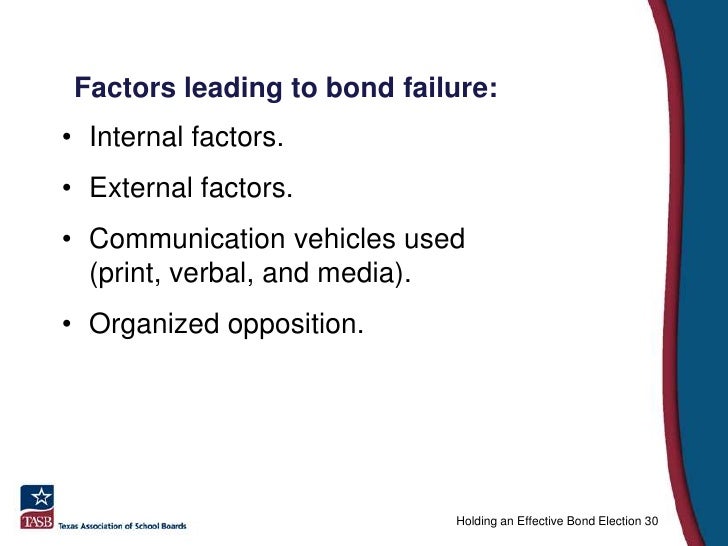 Factors leading to bond failure:

• Internal factors.

• External factors.

• Communication vehicles used (print, verbal, and media).

• Organized opposition.

TASB Texas Association of School Boards

Holding an Effective Bond Election 30